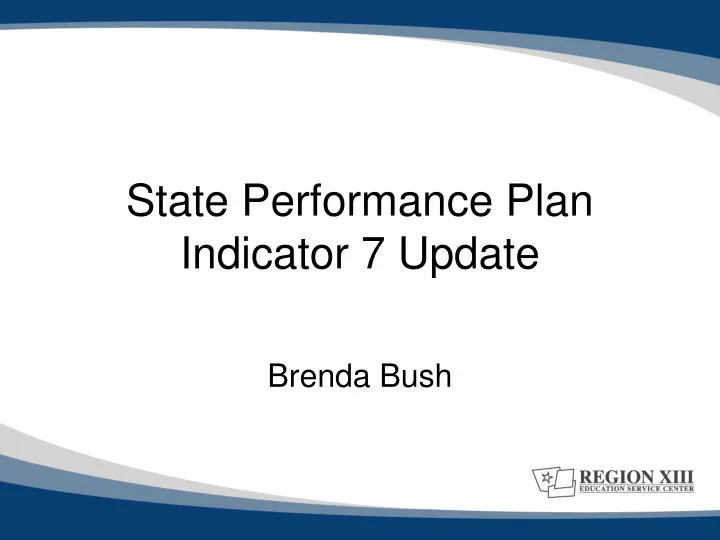 State Performance Plan
Indicator 7 Update

Brenda Bush

REGION XIII
EDUCATION SERVICE CENTER